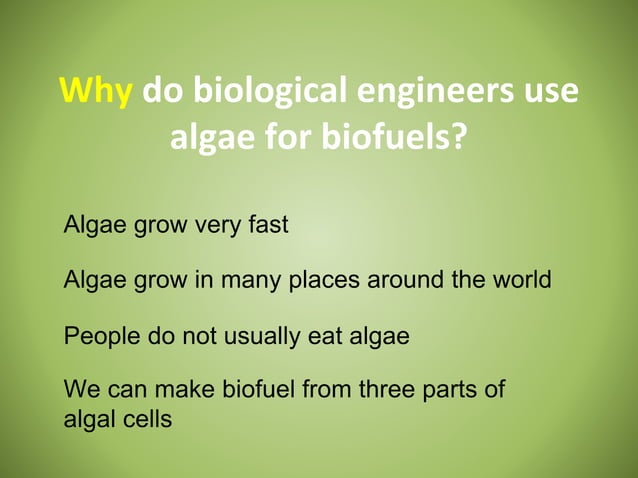 Why do biological engineers use algae for biofuels?

Algae grow very fast

Algae grow in many places around the world

People do not usually eat algae

We can make biofuel from three parts of algal cells